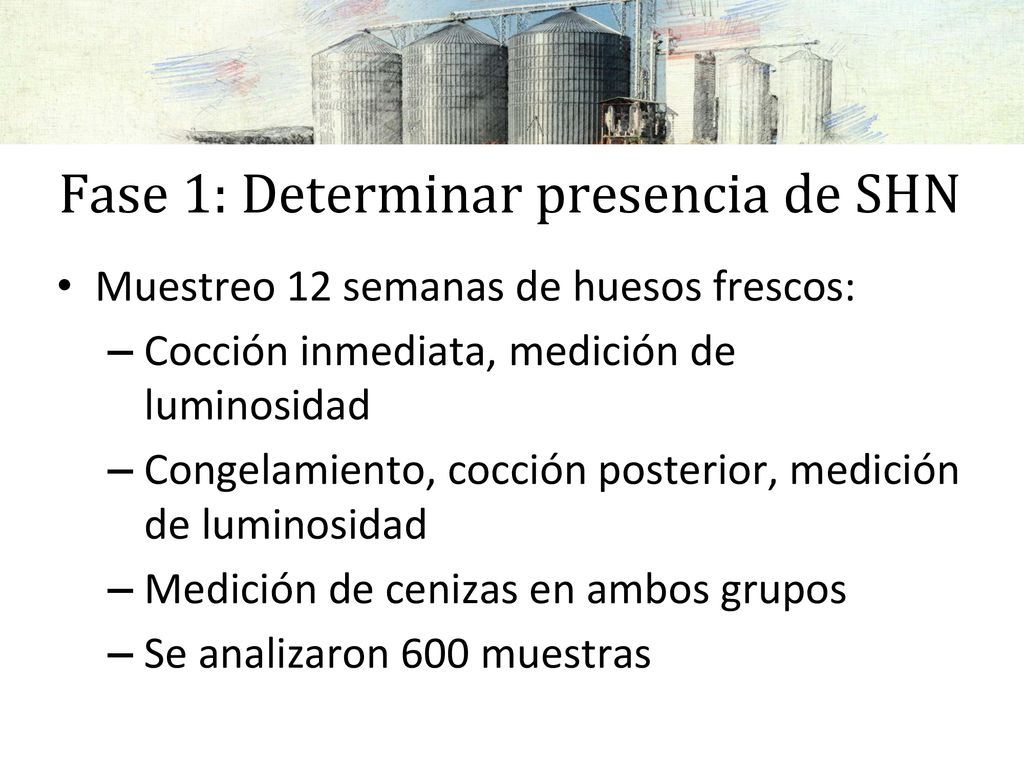 Fase 1: Determinar presencia de SHN

• Muestreo 12 semanas de huesos frescos:
– Cocción inmediata, medición de luminosidad
– Congelamiento, cocción posterior, medición de luminosidad
– Medición de cenizas en ambos grupos
– Se analizaron 600 muestras